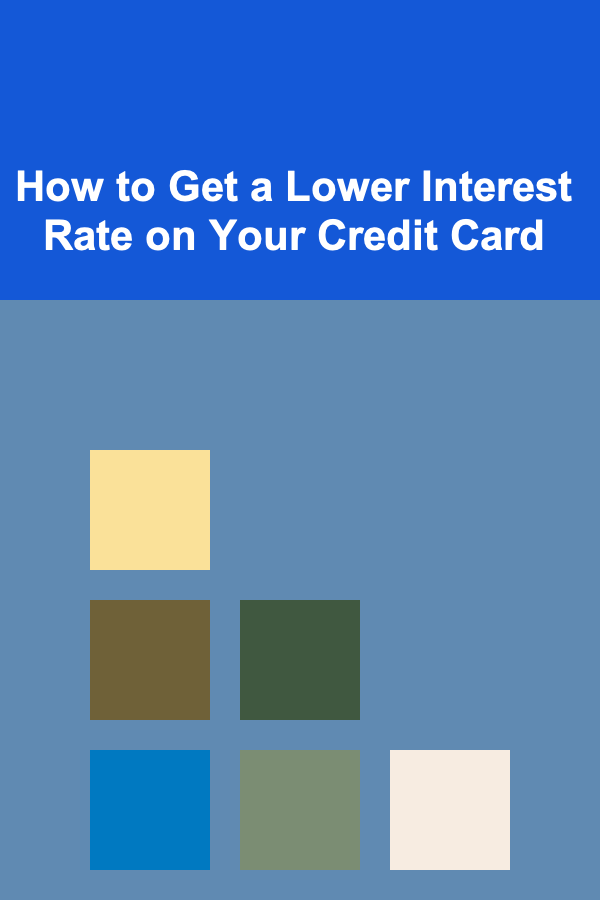 How to Get a Lower Interest Rate on Your Credit Card